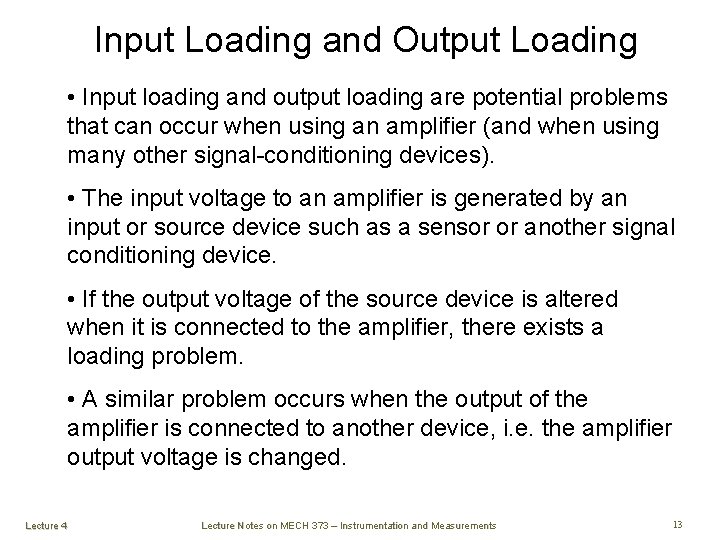 Input Loading and Output Loading

• Input loading and output loading are potential problems that can occur when using an amplifier (and when using many other signal-conditioning devices).

• The input voltage to an amplifier is generated by an input or source device such as a sensor or another signal conditioning device.

• If the output voltage of the source device is altered when it is connected to the amplifier, there exists a loading problem.

• A similar problem occurs when the output of the amplifier is connected to another device, i.e. the amplifier output voltage is changed.

Lecture 4

Lecture Notes on MECH 373 – Instrumentation and Measurements

13